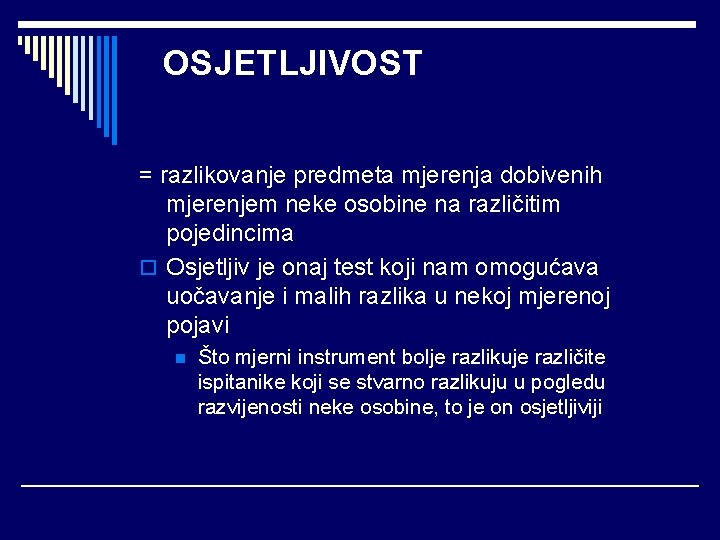 OSJETLJIVOST

= razlikovanje predmeta mjerenja dobivenih mjerenjem neke osobine na različitim pojedincima

Osjetljiv je onaj test koji nam omogućava uočavanje i malih razlika u nekoj mjerenoj pojavi

Što mjerni instrument bolje razlikuje različite ispitanike koji se stvarno razlikuju u pogledu razvijenosti neke osobine, to je on osjetljiviji